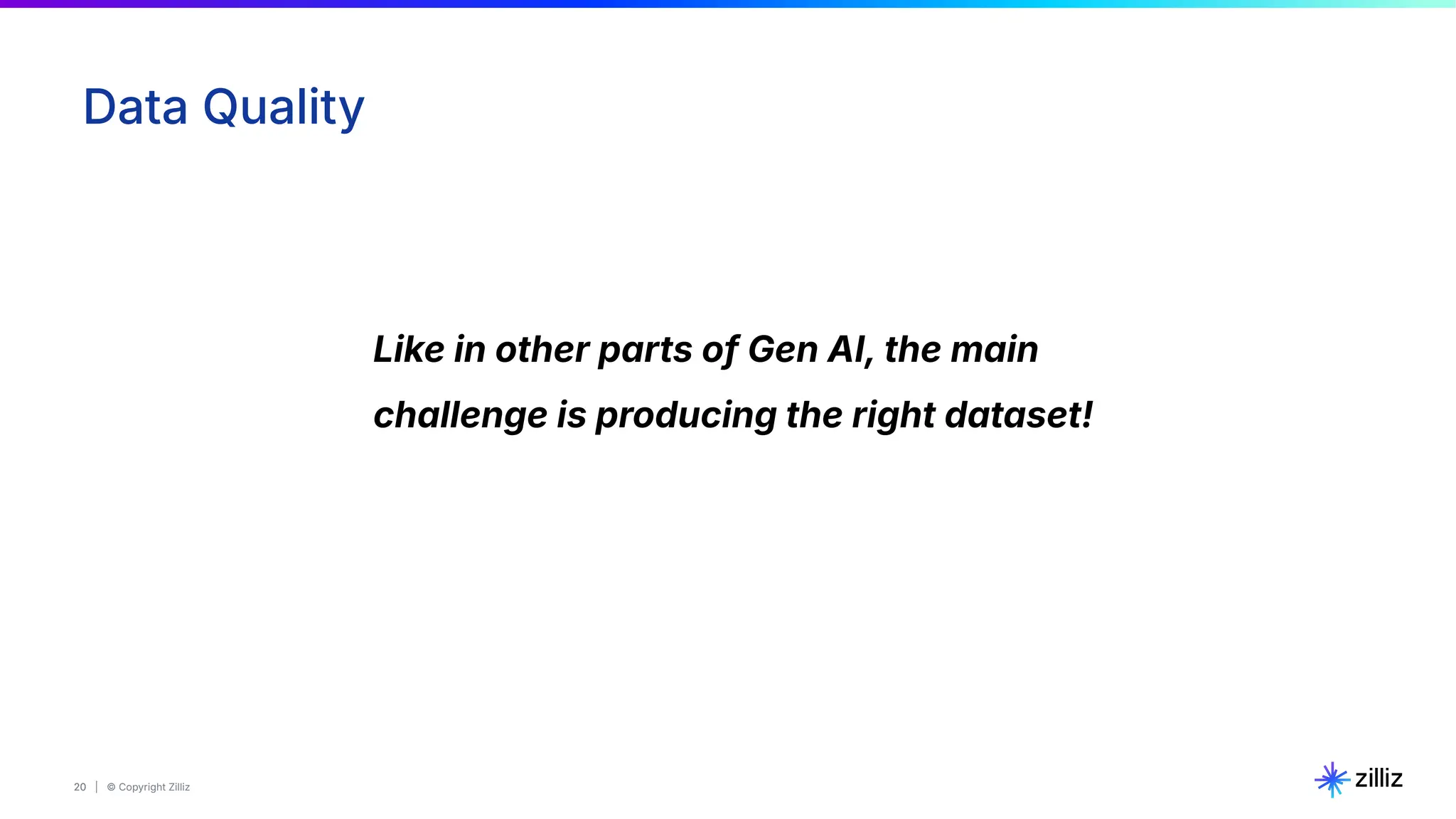 Data Quality

Like in other parts of Gen AI, the main challenge is producing the right dataset!

20 | © Copyright Zilliz

zilliz